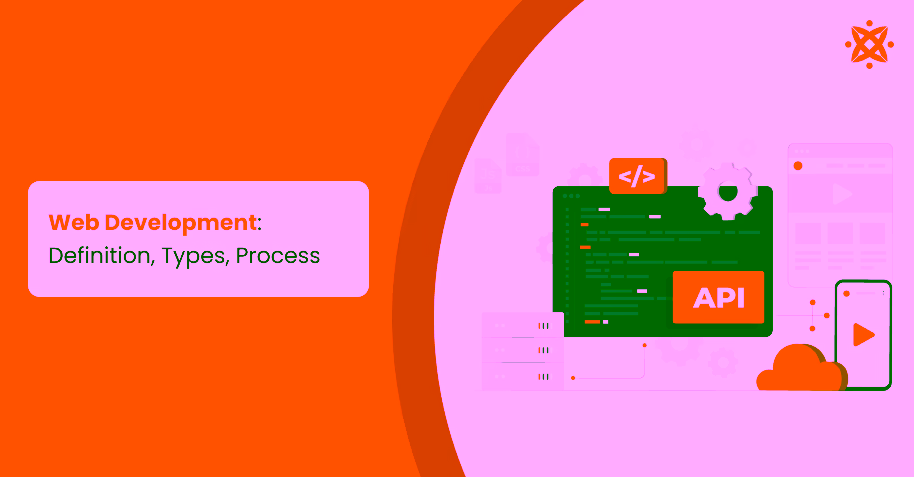 Web Development:
Definition, Types, Process

</>

API